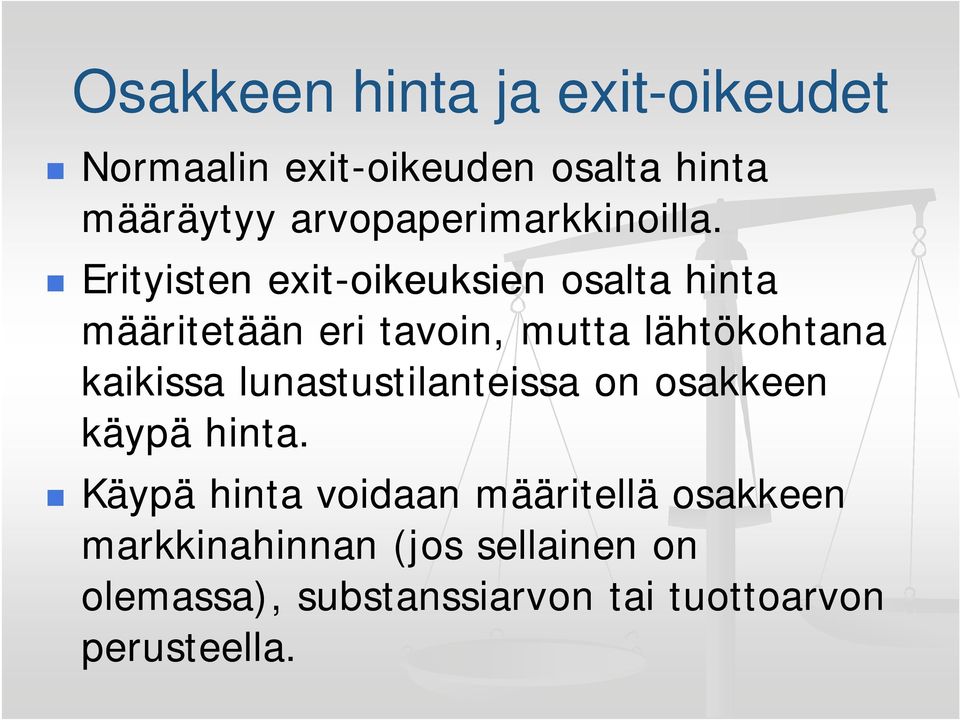 Osakkeen hinta ja exit-oikeudet

Normaalin exit-oikeuden osalta hinta määräytyy arvopaperimarkkinoilla.

Erityisten exit-oikeuksien osalta hinta määritetään eri tavoin, mutta lähtökohtana kaikissa lunastustilanteissa on osakkeen käypä hinta.

Käypä hinta voidaan määritellä osakkeen markkinahinnan (jos sellainen on olemassa), substanssiarvon tai tuottoarvon perusteella.